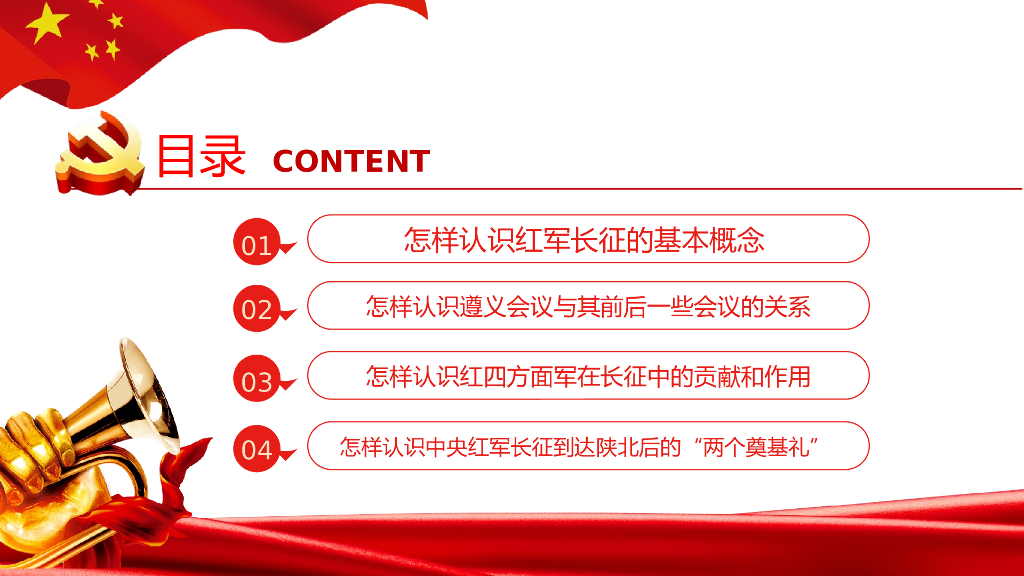 目录 CONTENT

01 怎样认识红军长征的基本概念

02 怎样认识遵义会议与其前后一些会议的关系

03 怎样认识红四方面军在长征中的贡献和作用

04 怎样认识中央红军长征到达陕北后的“两个奠基礼”